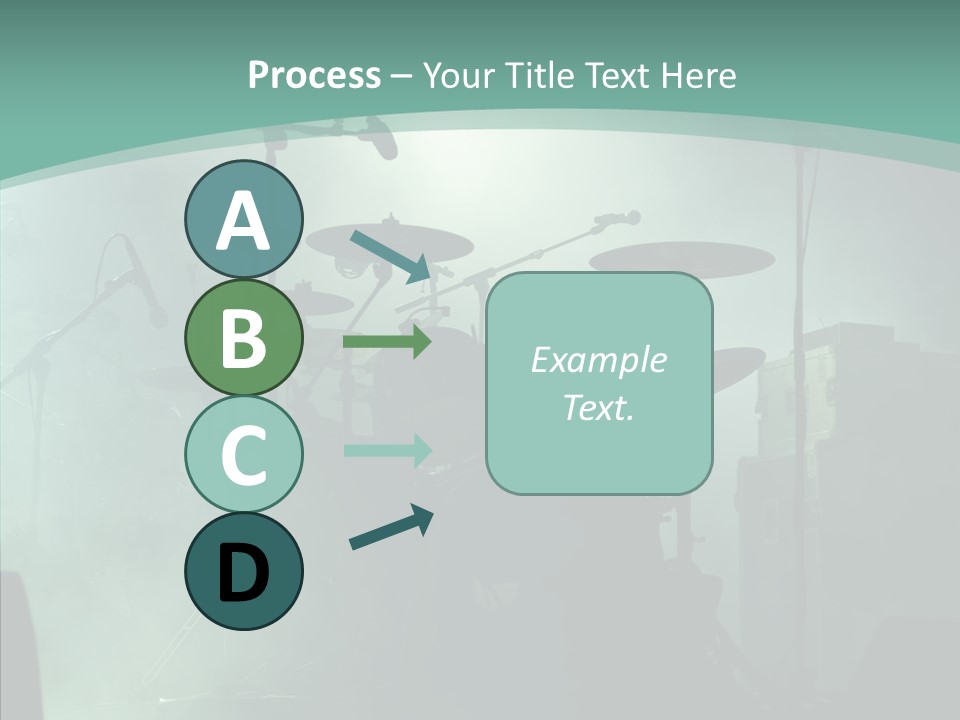 Process – Your Title Text Here

A

B

C

D

Example Text.